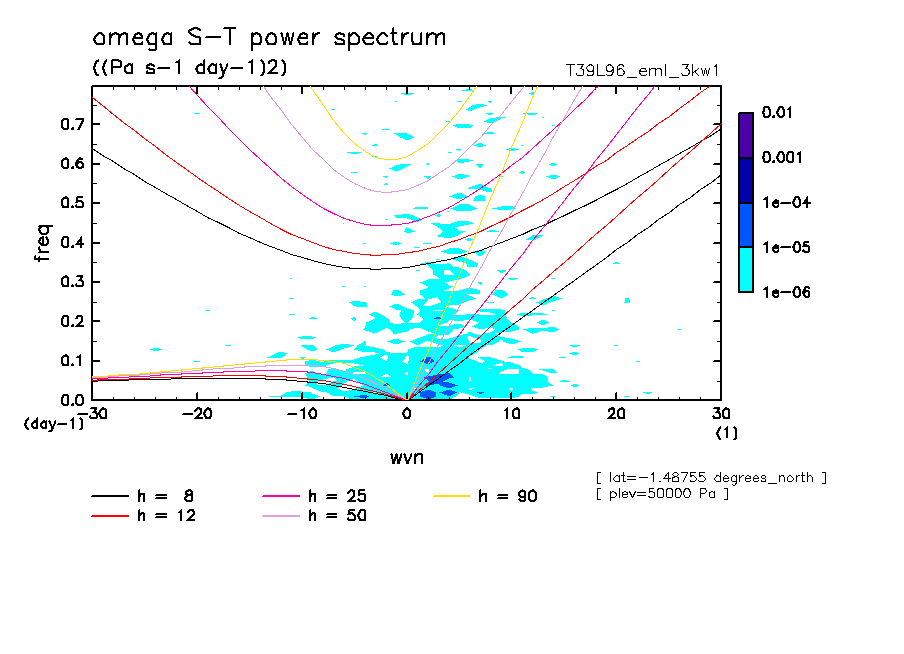 omega S-T power spectrum
((Pa s-1 day-1)2)
T39L96_eml_3kw1

freq
0.7
0.6
0.5
0.4
0.3
0.2
0.1
0.0
(day-1)
-30
-20
-10
0
10
20
30
(1)
wvn

0.01
0.001
1e-04
1e-05
1e-06

[ lat=-1.48755 degrees_north ]
[ plev=50000 Pa ]

h = 8
h = 12
h = 25
h = 50
h = 90